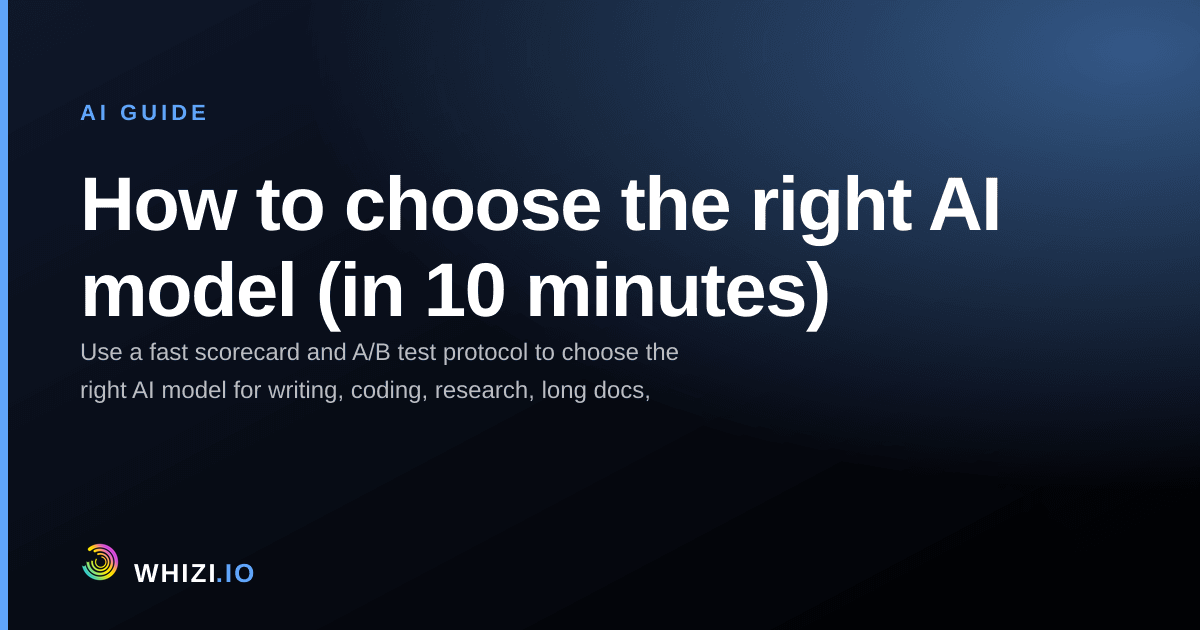 AI GUIDE

How to choose the right AI model (in 10 minutes)

Use a fast scorecard and A/B test protocol to choose the right AI model for writing, coding, research, long docs,

WHIZI.IO